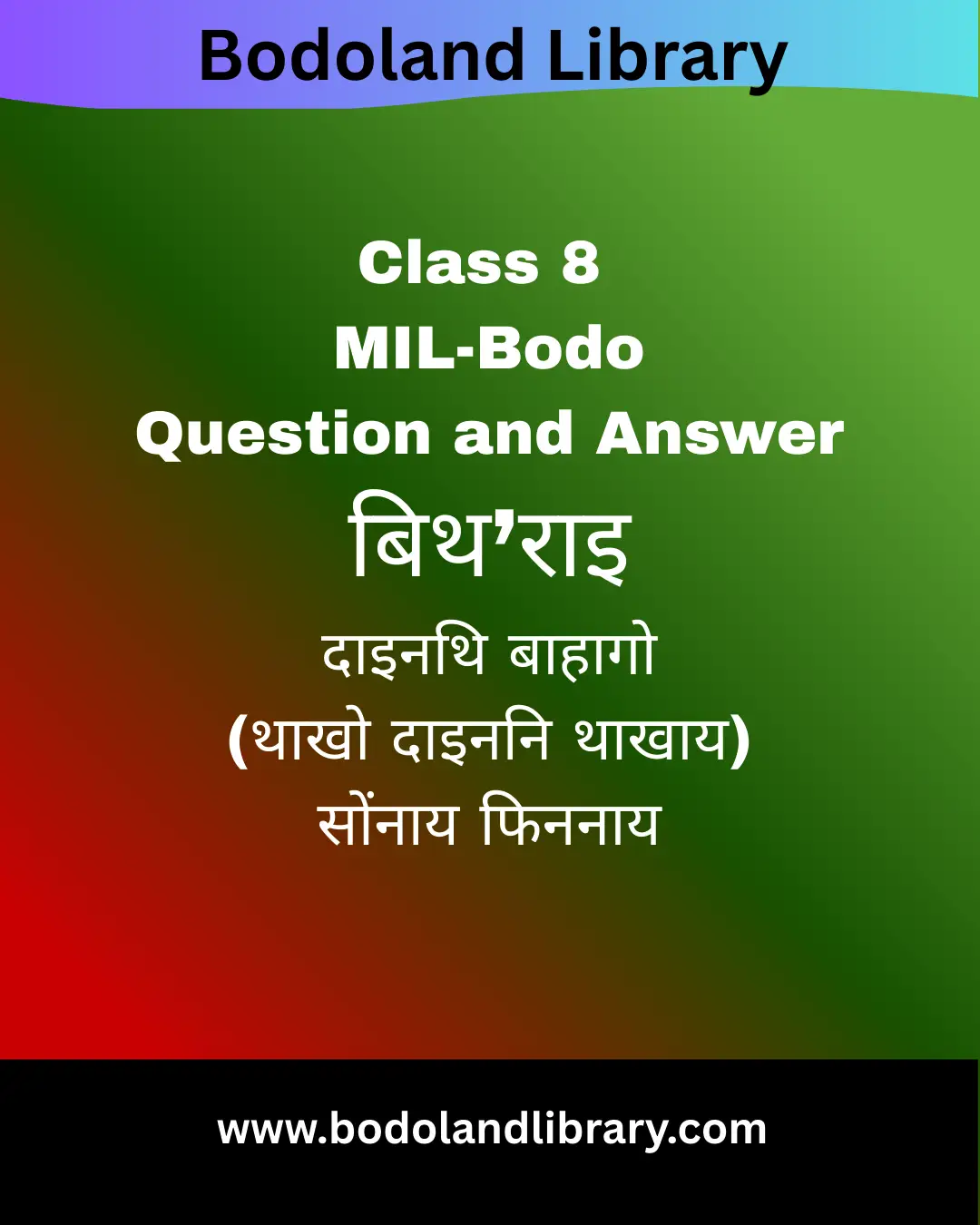 Bodoland Library

Class 8
MIL-Bodo
Question and Answer
बिथ’राइ
दाइनथि बाहागो
(थाखो दाइननि थाखाय)
सोंनाय फिननाय

www.bodolandlibrary.com